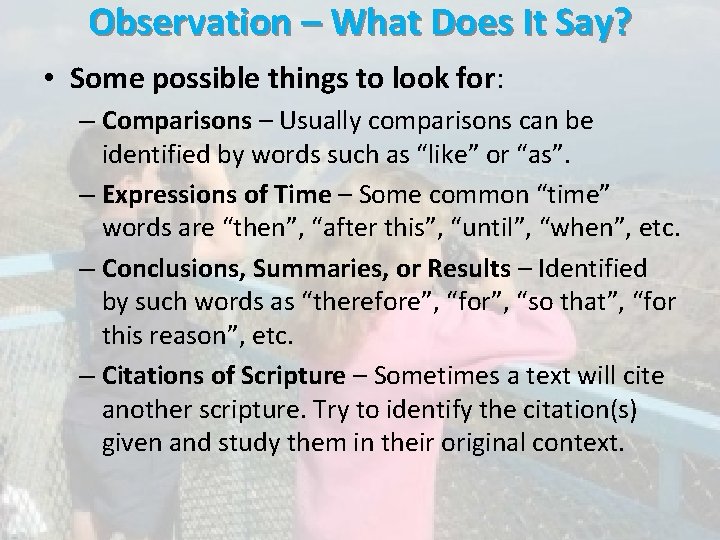 Observation – What Does It Say?

• Some possible things to look for:

– Comparisons – Usually comparisons can be identified by words such as “like” or “as”.

– Expressions of Time – Some common “time” words are “then”, “after this”, “until”, “when”, etc.

– Conclusions, Summaries, or Results – Identified by such words as “therefore”, “for”, “so that”, “for this reason”, etc.

– Citations of Scripture – Sometimes a text will cite another scripture. Try to identify the citation(s) given and study them in their original context.